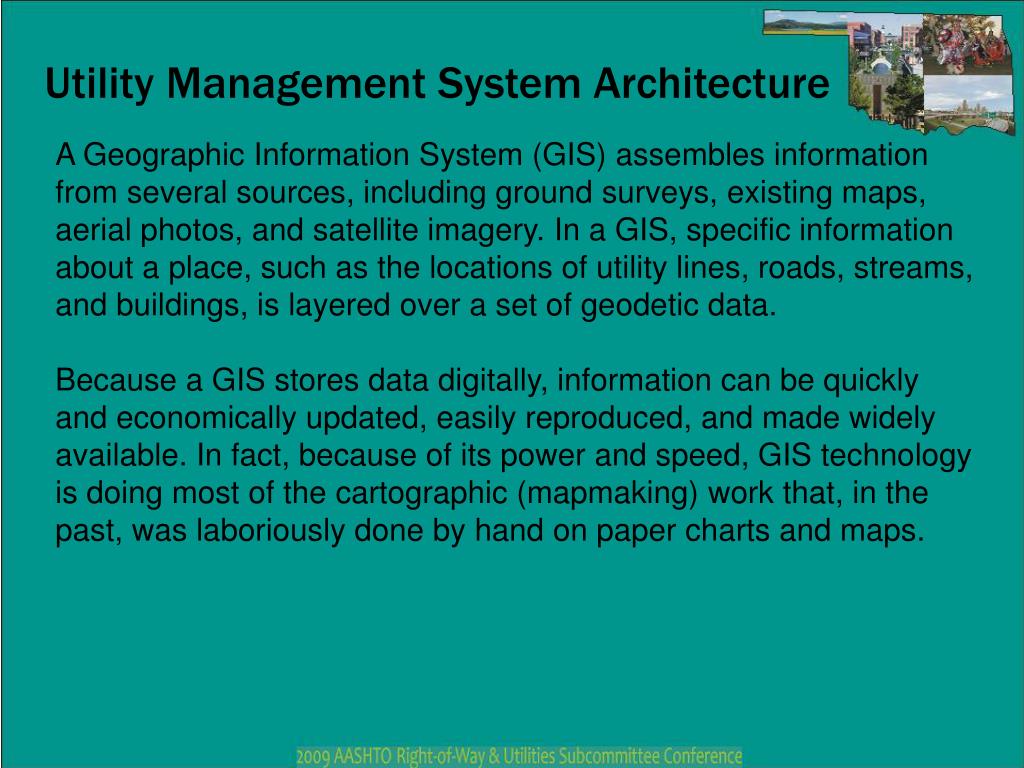 Utility Management System Architecture

A Geographic Information System (GIS) assembles information from several sources, including ground surveys, existing maps, aerial photos, and satellite imagery. In a GIS, specific information about a place, such as the locations of utility lines, roads, streams, and buildings, is layered over a set of geodetic data.

Because a GIS stores data digitally, information can be quickly and economically updated, easily reproduced, and made widely available. In fact, because of its power and speed, GIS technology is doing most of the cartographic (mapmaking) work that, in the past, was laboriously done by hand on paper charts and maps.

2009 AASHTO Right-of-Way & Utilities Subcommittee Conference